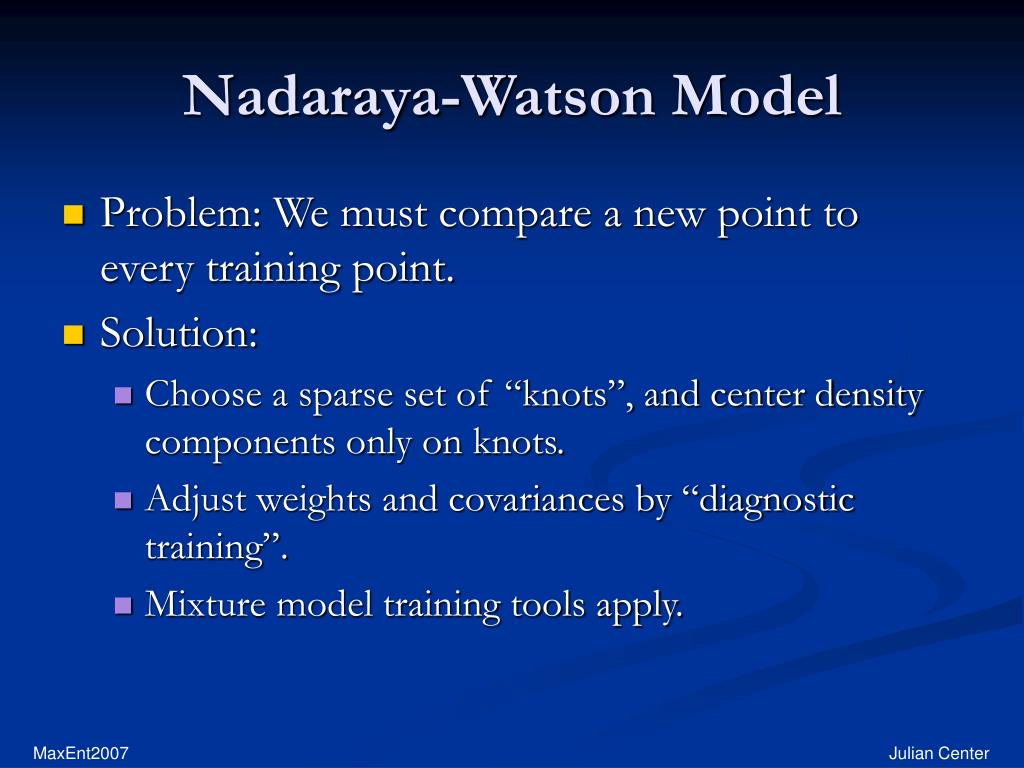 Nadaraya-Watson Model

Problem: We must compare a new point to every training point.

Solution:

Choose a sparse set of “knots”, and center density components only on knots.

Adjust weights and covariances by “diagnostic training”.

Mixture model training tools apply.

MaxEnt2007

Julian Center